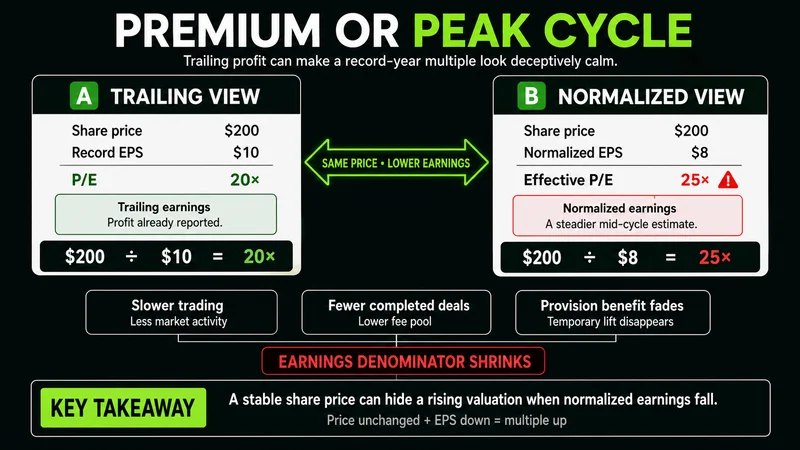 PREMIUM OR PEAK CYCLE

Trailing profit can make a record-year multiple look deceptively calm.

A TRAILING VIEW

| Share price | $200 |
|---|---|
| Record EPS | $10 |
| P/E | 20× |

Trailing earnings
Profit already reported.

$200 ÷ $10 = 20×

SAME PRICE • LOWER EARNINGS

B NORMALIZED VIEW

| Share price | $200 |
|---|---|
| Normalized EPS | $8 |
| Effective P/E | 25× |

Normalized earnings
A steadier mid-cycle estimate.

$200 ÷ $8 = 25×

Slower trading
Less market activity

Fewer completed deals
Lower fee pool

Provision benefit fades
Temporary lift disappears

EARNINGS DENOMINATOR SHRINKS

KEY TAKEAWAY

A stable share price can hide a rising valuation when normalized earnings fall.

Price unchanged + EPS down = multiple up